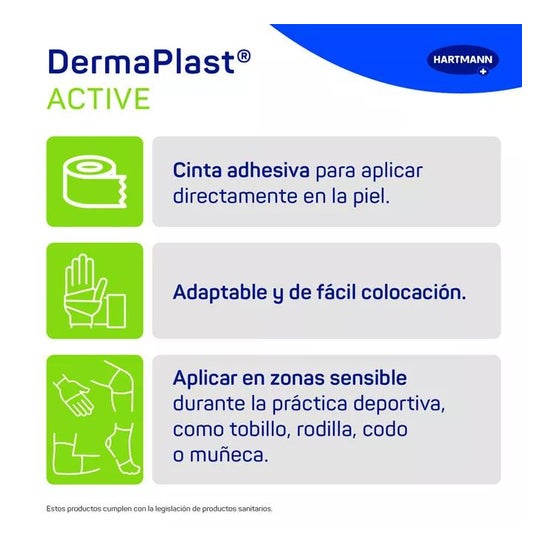 DermaPlast®
ACTIVE

HARTMANN

Cinta adhesiva para aplicar directamente en la piel.

Adaptable y de fácil colocación.

Aplicar en zonas sensible durante la práctica deportiva, como tobillo, rodilla, codo o muñeca.

Estos productos cumplen con la legislación de productos sanitarios.